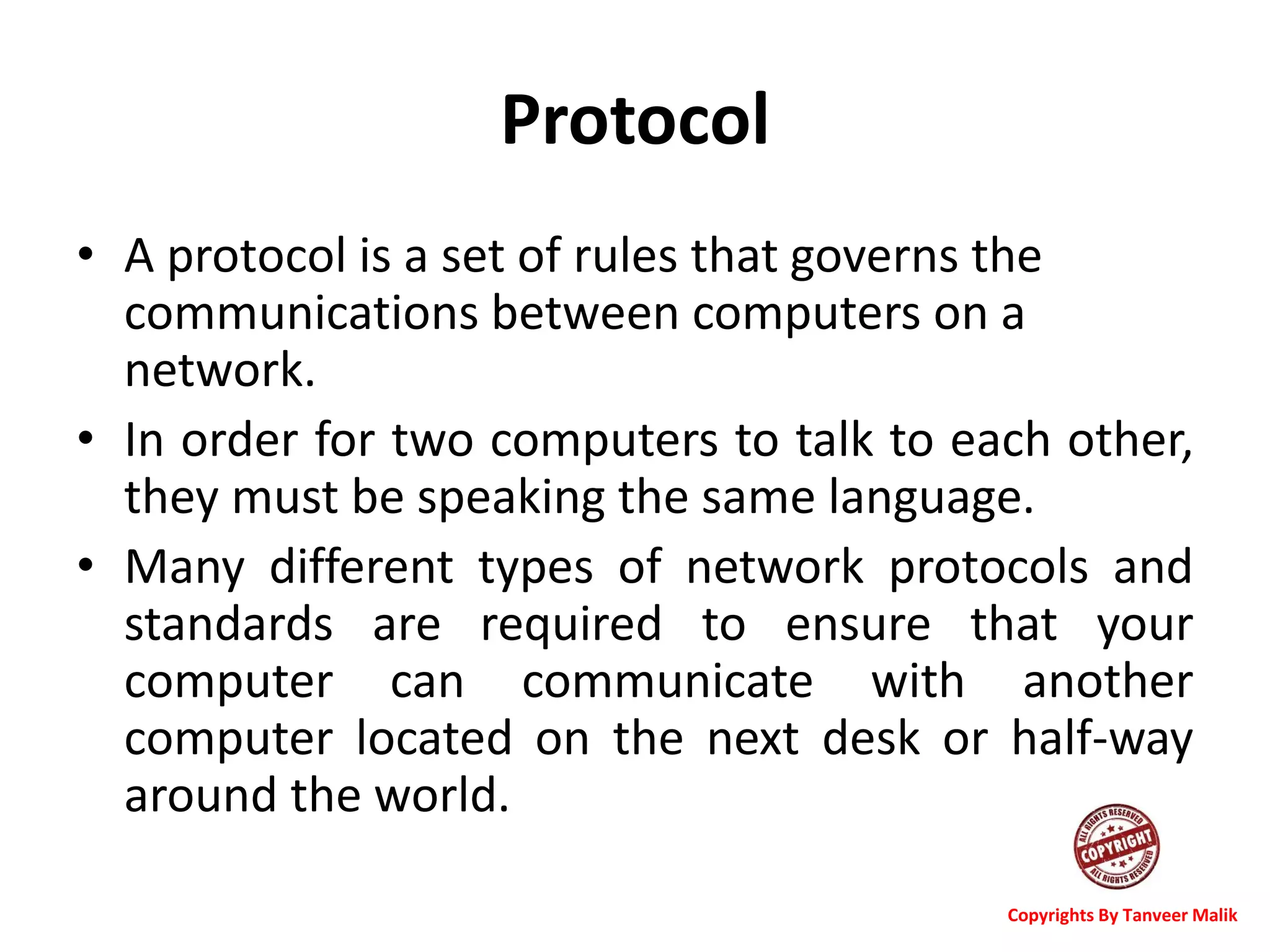 Protocol

• A protocol is a set of rules that governs the communications between computers on a network.

• In order for two computers to talk to each other, they must be speaking the same language.

• Many different types of network protocols and standards are required to ensure that your computer can communicate with another computer located on the next desk or half-way around the world.

ALL RIGHTS RESERVED
COPYRIGHT
ALL RIGHTS RESERVED

Copyrights By Tanveer Malik